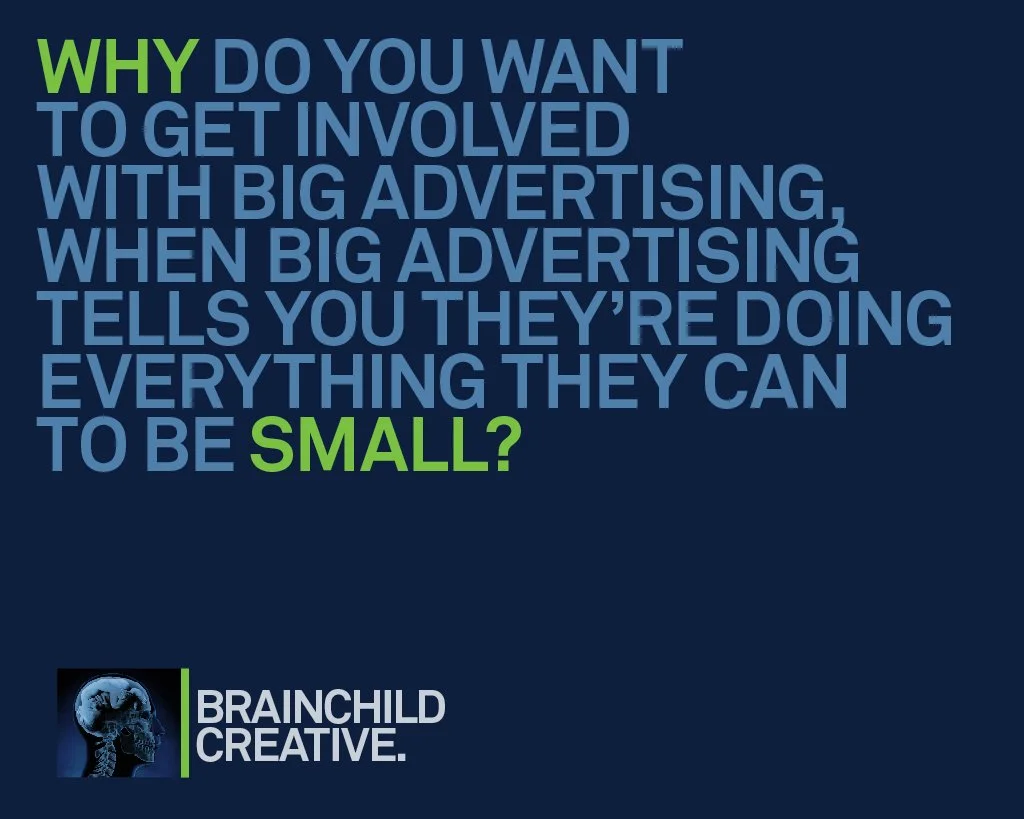 WHY DO YOU WANT TO GET INVOLVED WITH BIG ADVERTISING, WHEN BIG ADVERTISING TELLS YOU THEY'RE DOING EVERYTHING THEY CAN TO BE SMALL?

BRAINCHILD CREATIVE.